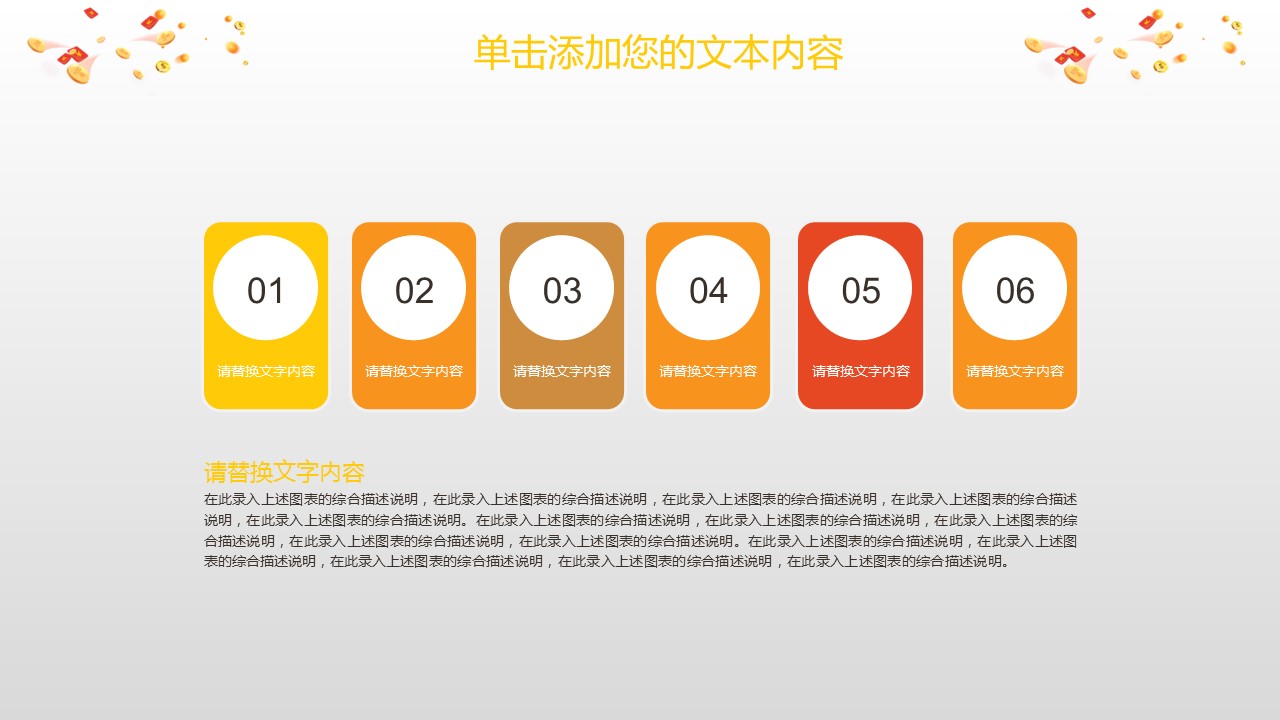 单击添加您的文本内容

01
请替换文字内容

02
请替换文字内容

03
请替换文字内容

04
请替换文字内容

05
请替换文字内容

06
请替换文字内容

请替换文字内容
在此录入上述图表的综合描述说明，在此录入上述图表的综合描述说明，在此录入上述图表的综合描述说明，在此录入上述图表的综合描述说明，在此录入上述图表的综合描述说明。在此录入上述图表的综合描述说明，在此录入上述图表的综合描述说明，在此录入上述图表的综合描述说明，在此录入上述图表的综合描述说明，在此录入上述图表的综合描述说明。在此录入上述图表的综合描述说明，在此录入上述图表的综合描述说明，在此录入上述图表的综合描述说明，在此录入上述图表的综合描述说明，在此录入上述图表的综合描述说明。